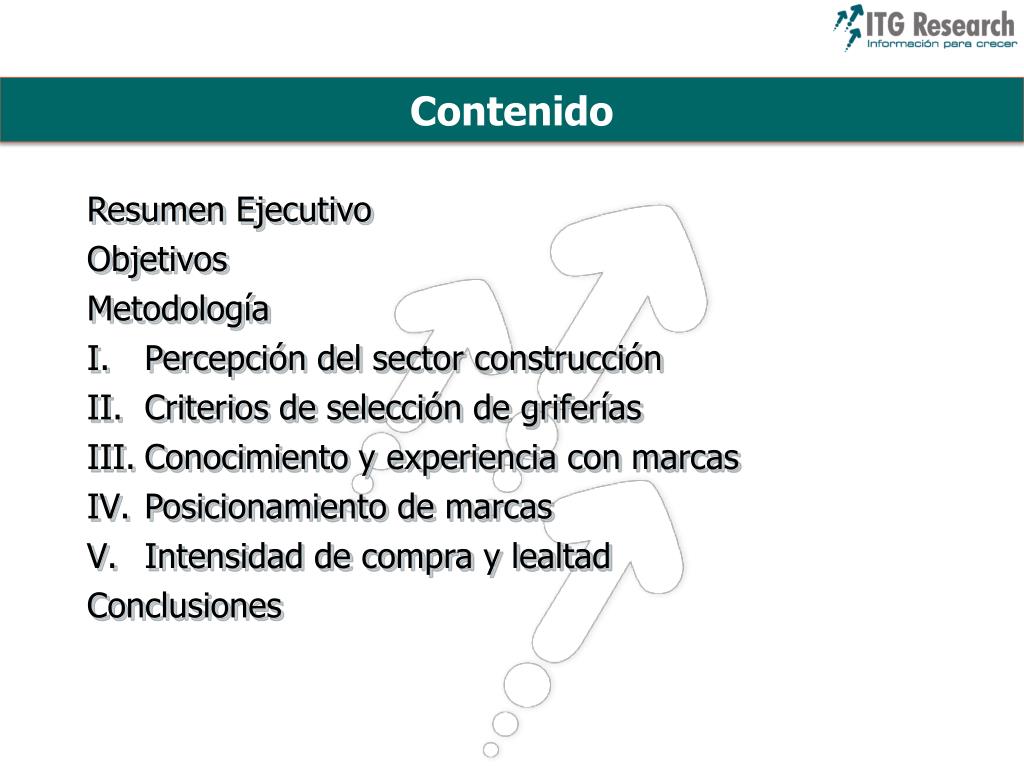 ITG Research
Información para crecer

Contenido

Resumen Ejecutivo
Objetivos
Metodología
I. Percepción del sector construcción
II. Criterios de selección de griferías
III. Conocimiento y experiencia con marcas
IV. Posicionamiento de marcas
V. Intensidad de compra y lealtad
Conclusiones